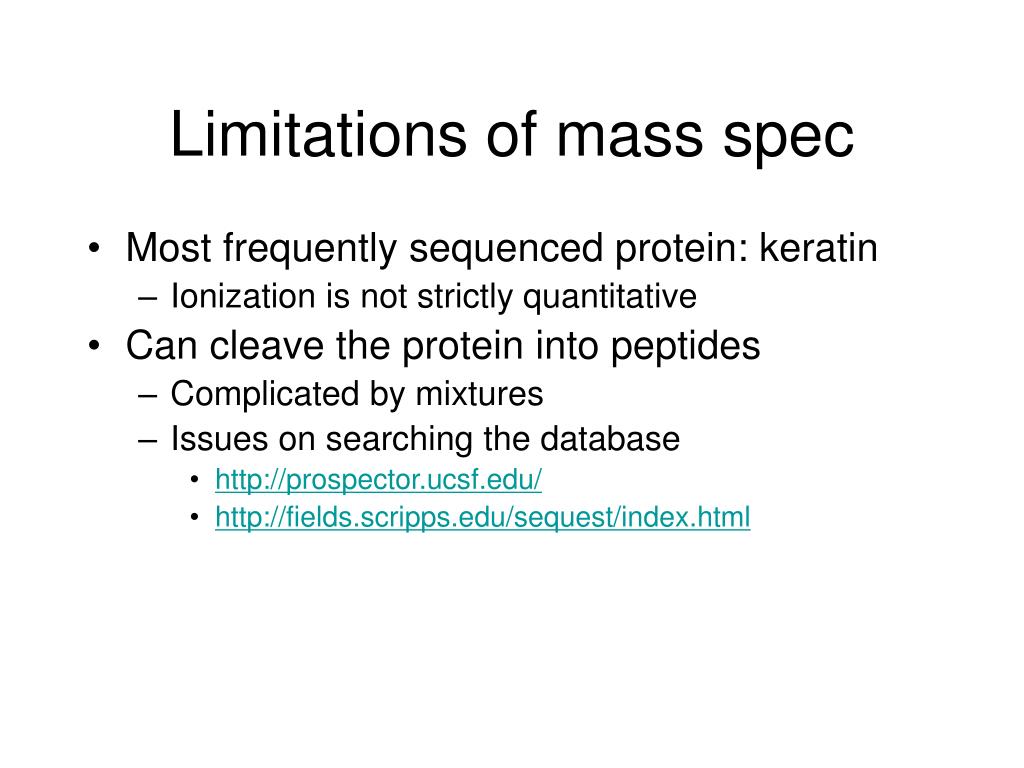 Limitations of mass spec

• Most frequently sequenced protein: keratin
– Ionization is not strictly quantitative
• Can cleave the protein into peptides
– Complicated by mixtures
– Issues on searching the database
• http://prospector.ucsf.edu/
• http://fields.scripps.edu/sequest/index.html